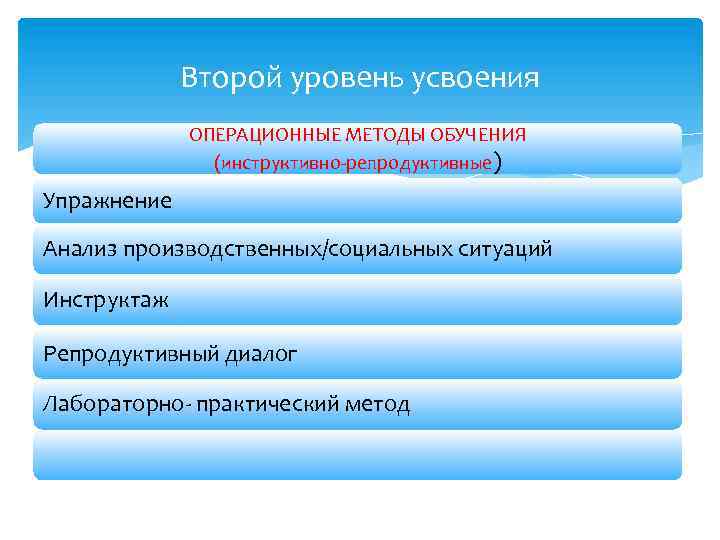 Второй уровень усвоения

ОПЕРАЦИОННЫЕ МЕТОДЫ ОБУЧЕНИЯ (инструктивно-репродуктивные)

Упражнение

Анализ производственных/социальных ситуаций

Инструктаж

Репродуктивный диалог

Лабораторно- практический метод